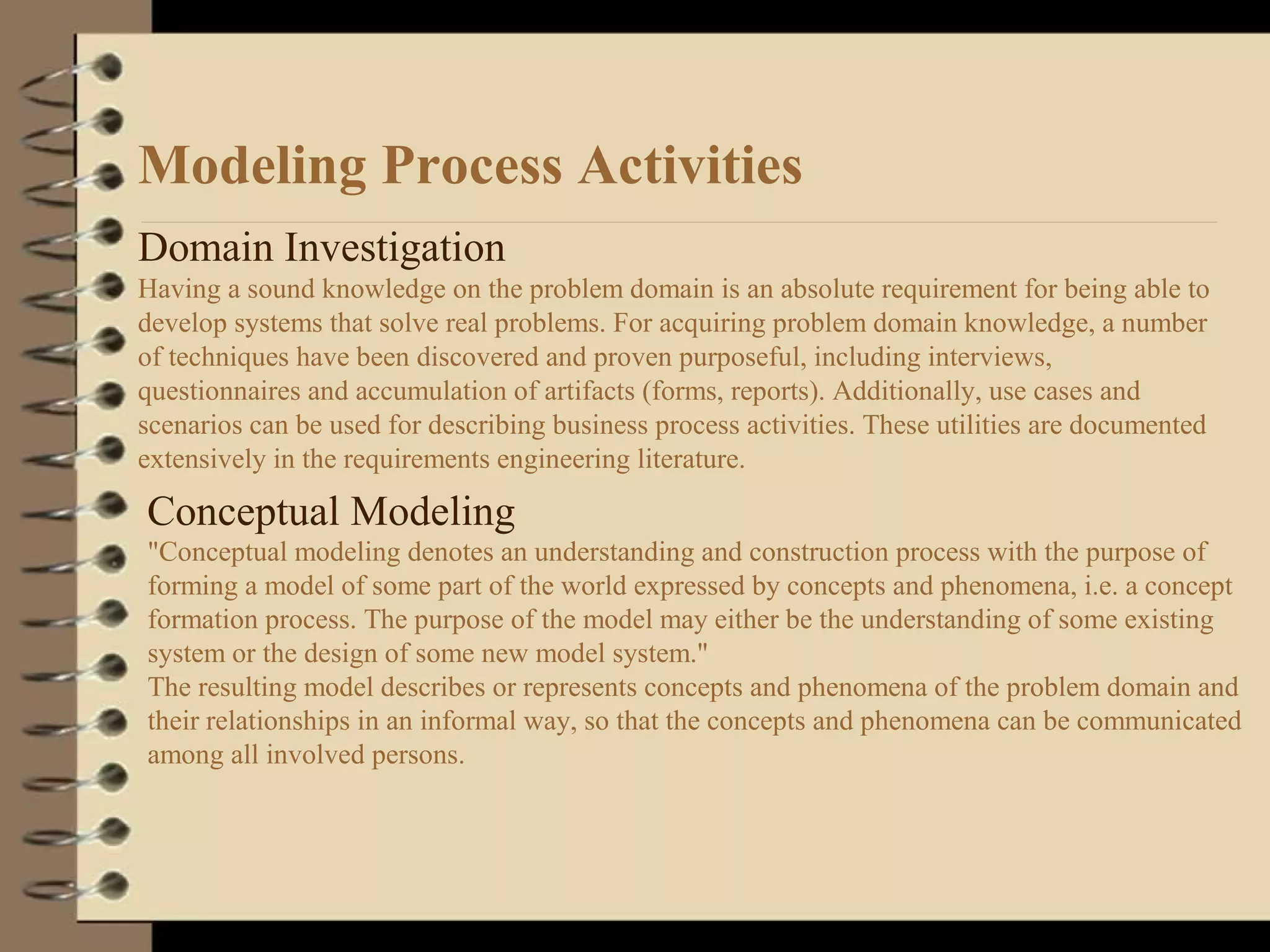 Modeling Process Activities

Domain Investigation

Having a sound knowledge on the problem domain is an absolute requirement for being able to develop systems that solve real problems. For acquiring problem domain knowledge, a number of techniques have been discovered and proven purposeful, including interviews, questionnaires and accumulation of artifacts (forms, reports). Additionally, use cases and scenarios can be used for describing business process activities. These utilities are documented extensively in the requirements engineering literature.

Conceptual Modeling

"Conceptual modeling denotes an understanding and construction process with the purpose of forming a model of some part of the world expressed by concepts and phenomena, i.e. a concept formation process. The purpose of the model may either be the understanding of some existing system or the design of some new model system."

The resulting model describes or represents concepts and phenomena of the problem domain and their relationships in an informal way, so that the concepts and phenomena can be communicated among all involved persons.